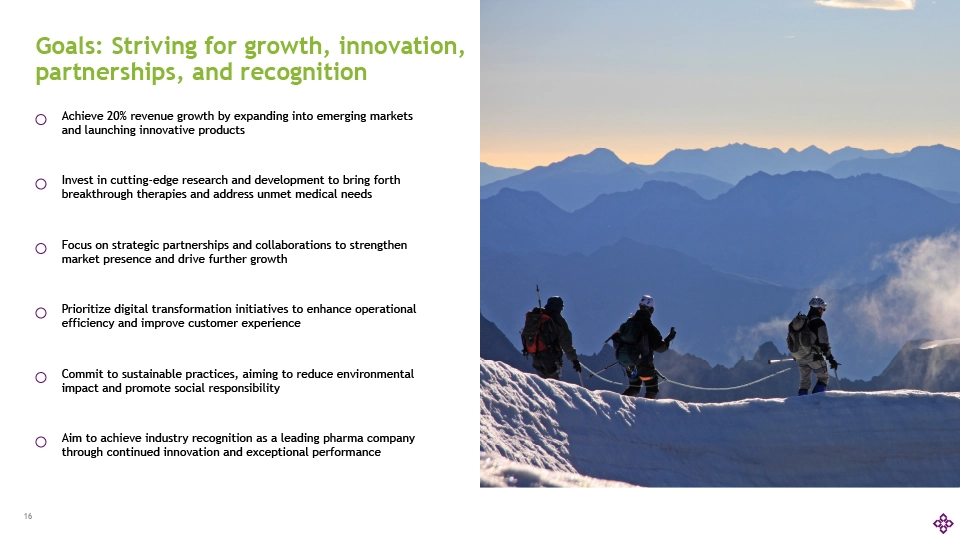 Goals: Striving for growth, innovation, partnerships, and recognition

Achieve 20% revenue growth by expanding into emerging markets and launching innovative products

Invest in cutting-edge research and development to bring forth breakthrough therapies and address unmet medical needs

Focus on strategic partnerships and collaborations to strengthen market presence and drive further growth

Prioritize digital transformation initiatives to enhance operational efficiency and improve customer experience

Commit to sustainable practices, aiming to reduce environmental impact and promote social responsibility

Aim to achieve industry recognition as a leading pharma company through continued innovation and exceptional performance

16